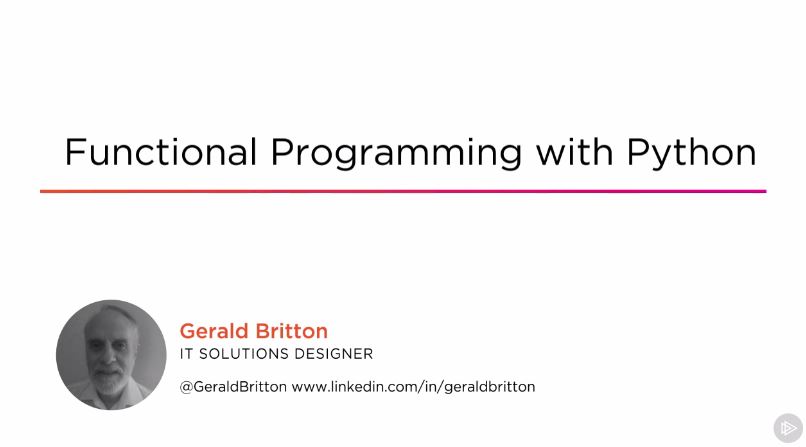 Functional Programming with Python

Gerald Britton
IT SOLUTIONS DESIGNER

@GeraldBritton www.linkedin.com/in/geraldbritton